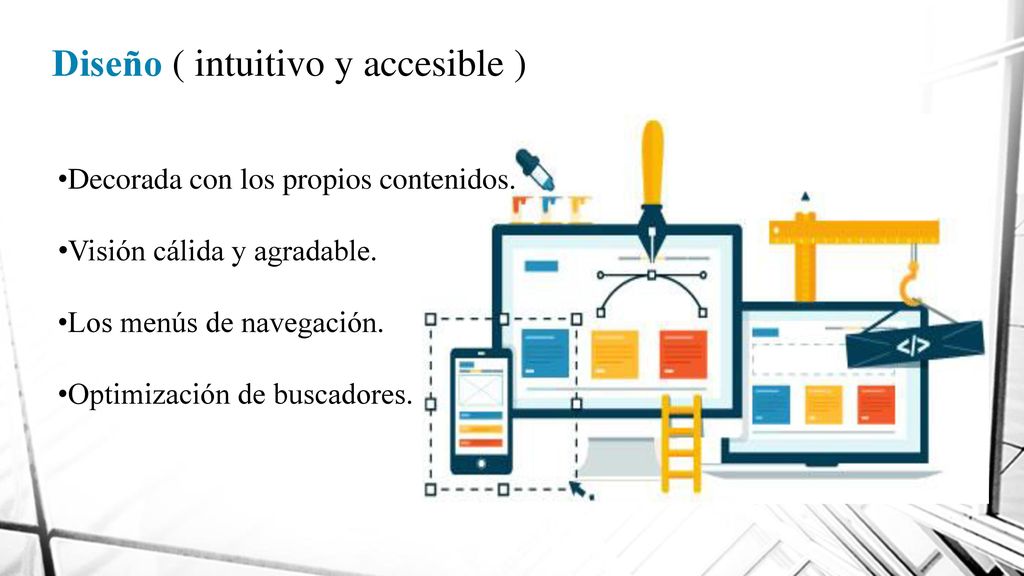 Diseño ( intuitivo y accesible )

•Decorada con los propios contenidos.

•Visión cálida y agradable.

•Los menús de navegación.

•Optimización de buscadores.

</>